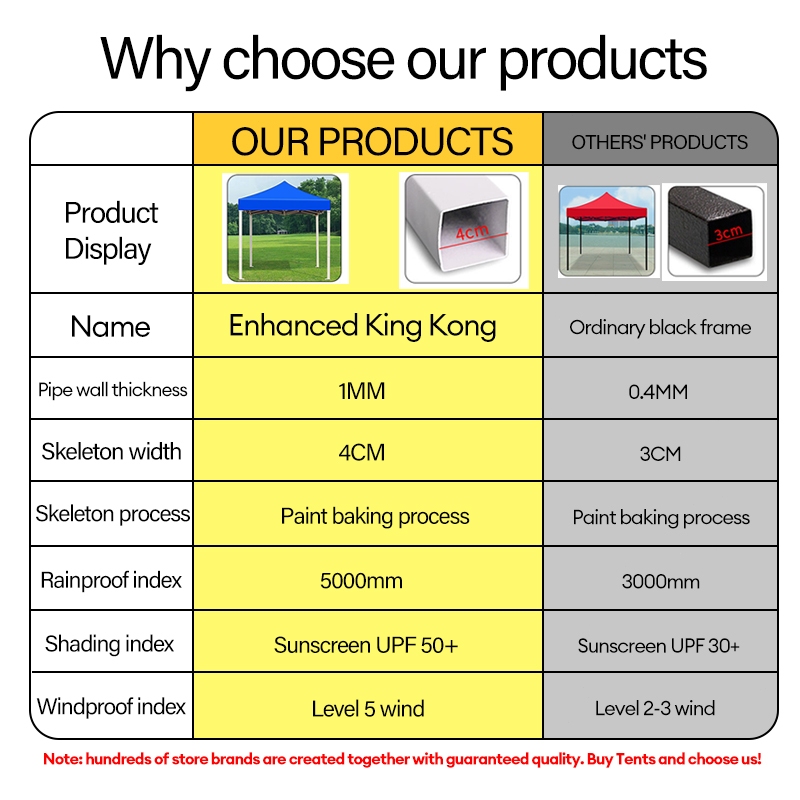 Why choose our products

| | OUR PRODUCTS | OTHERS' PRODUCTS |
|---|---|---|
| Product Display | 4cm | 3cm |
| Name | Enhanced King Kong | Ordinary black frame |
| Pipe wall thickness | 1MM | 0.4MM |
| Skeleton width | 4CM | 3CM |
| Skeleton process | Paint baking process | Paint baking process |
| Rainproof index | 5000mm | 3000mm |
| Shading index | Sunscreen UPF 50+ | Sunscreen UPF 30+ |
| Windproof index | Level 5 wind | Level 2-3 wind |

Note: hundreds of store brands are created together with guaranteed quality. Buy Tents and choose us!